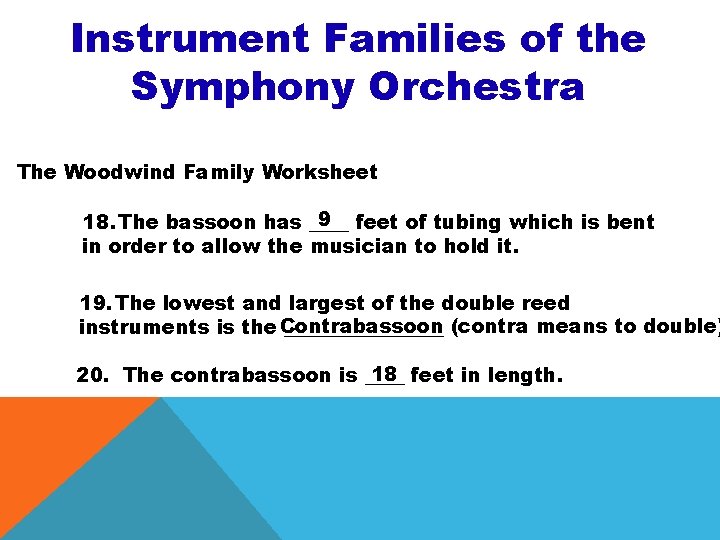 Instrument Families of the Symphony Orchestra

The Woodwind Family Worksheet

18. The bassoon has 9 feet of tubing which is bent in order to allow the musician to hold it.

19. The lowest and largest of the double reed instruments is the Contrabassoon (contra means to double)

20. The contrabassoon is 18 feet in length.